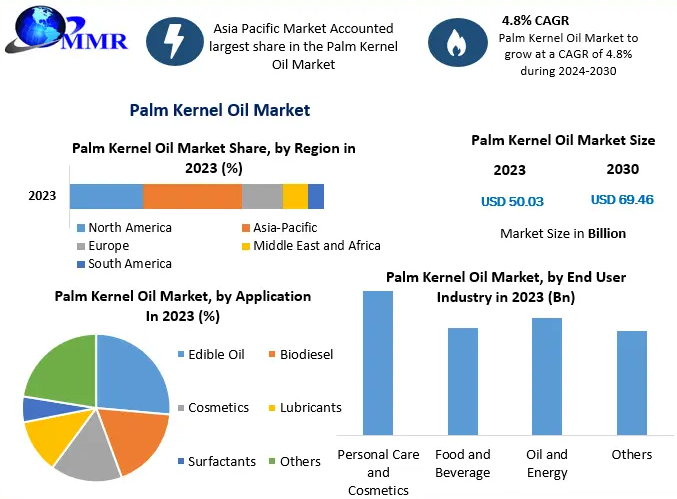 MMR

Asia Pacific Market Accounted largest share in the Palm Kernel Oil Market

4.8% CAGR
Palm Kernel Oil Market to grow at a CAGR of 4.8% during 2024-2030

Palm Kernel Oil Market

Palm Kernel Oil Market Share, by Region in 2023 (%)

2023

North America
Asia-Pacific
Europe
Middle East and Africa
South America

Palm Kernel Oil Market Size

2023
2030
USD 50.03
USD 69.46
Market Size in Billion

Palm Kernel Oil Market, by Application In 2023 (%)

Edible Oil
Biodiesel
Cosmetics
Lubricants
Surfactants
Others

Palm Kernel Oil Market, by End User Industry in 2023 (Bn)

Personal Care and Cosmetics
Food and Beverage
Oil and Energy
Others